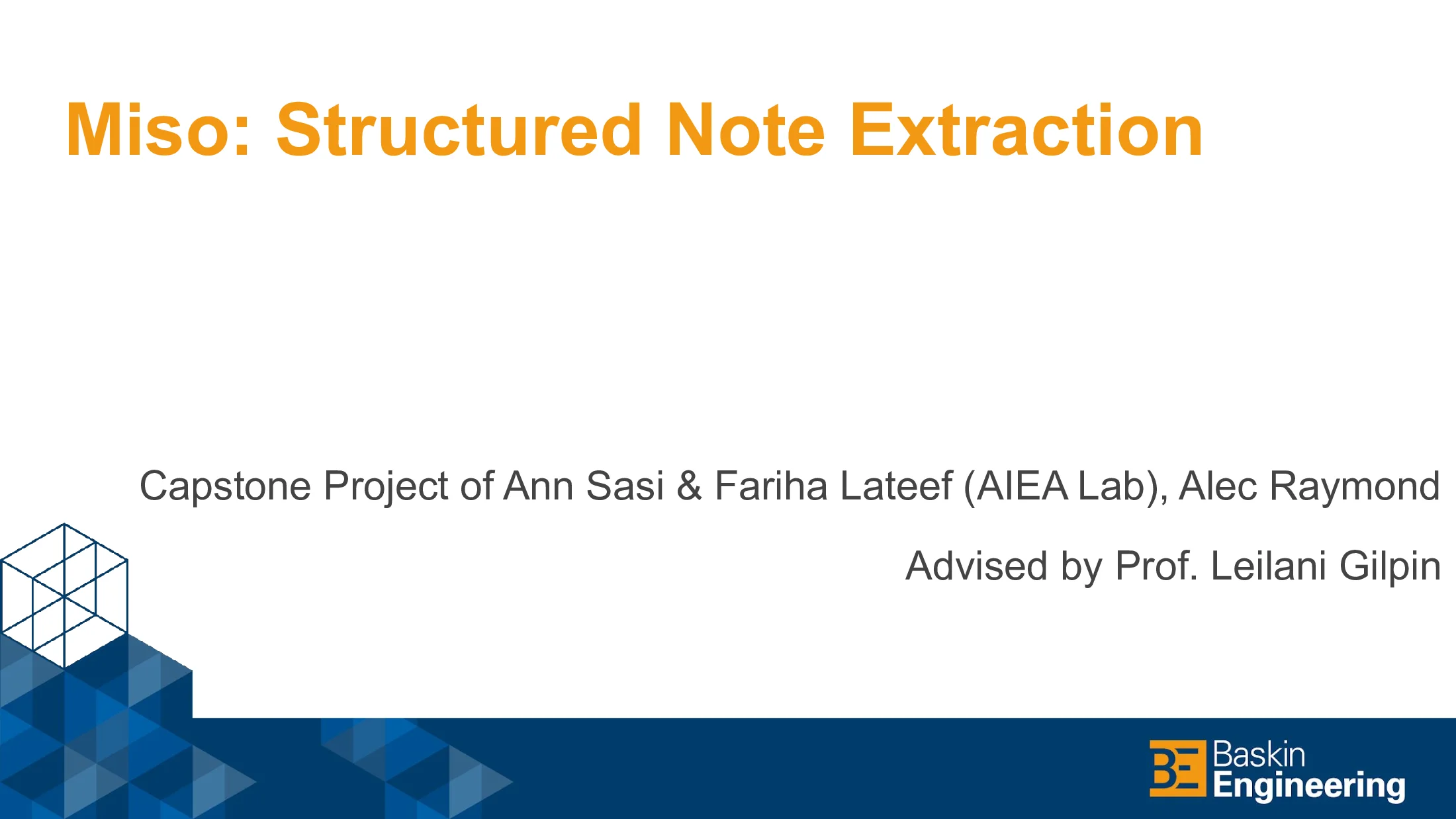 Miso: Structured Note Extraction

Capstone Project of Ann Sasi & Fariha Lateef (AIEA Lab), Alec Raymond

Advised by Prof. Leilani Gilpin

BE Baskin Engineering